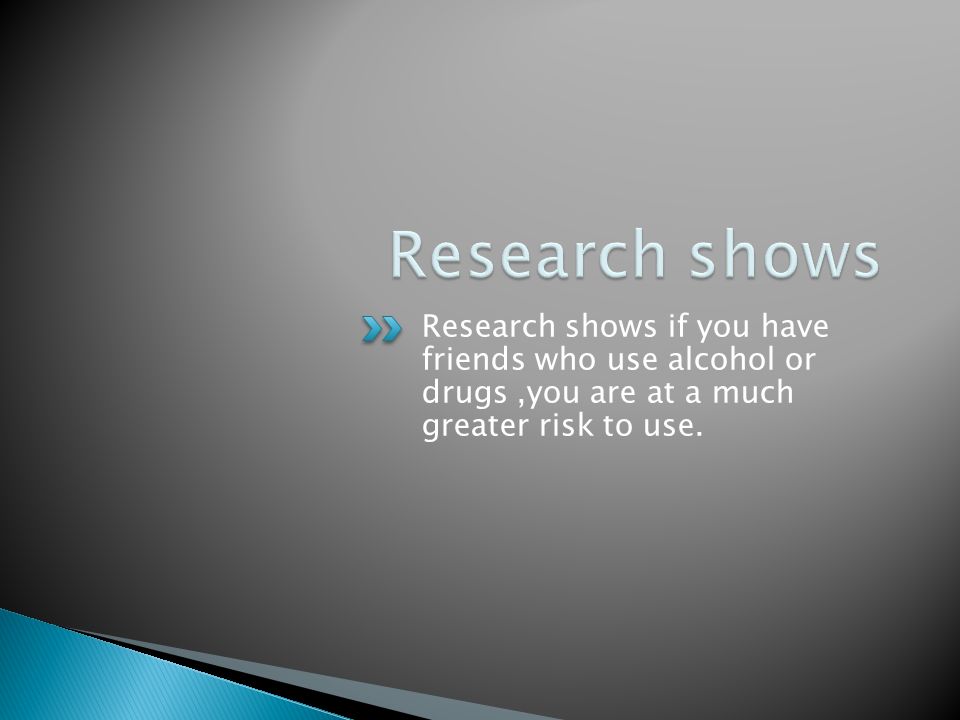 Research shows

Research shows if you have friends who use alcohol or drugs ,you are at a much greater risk to use.